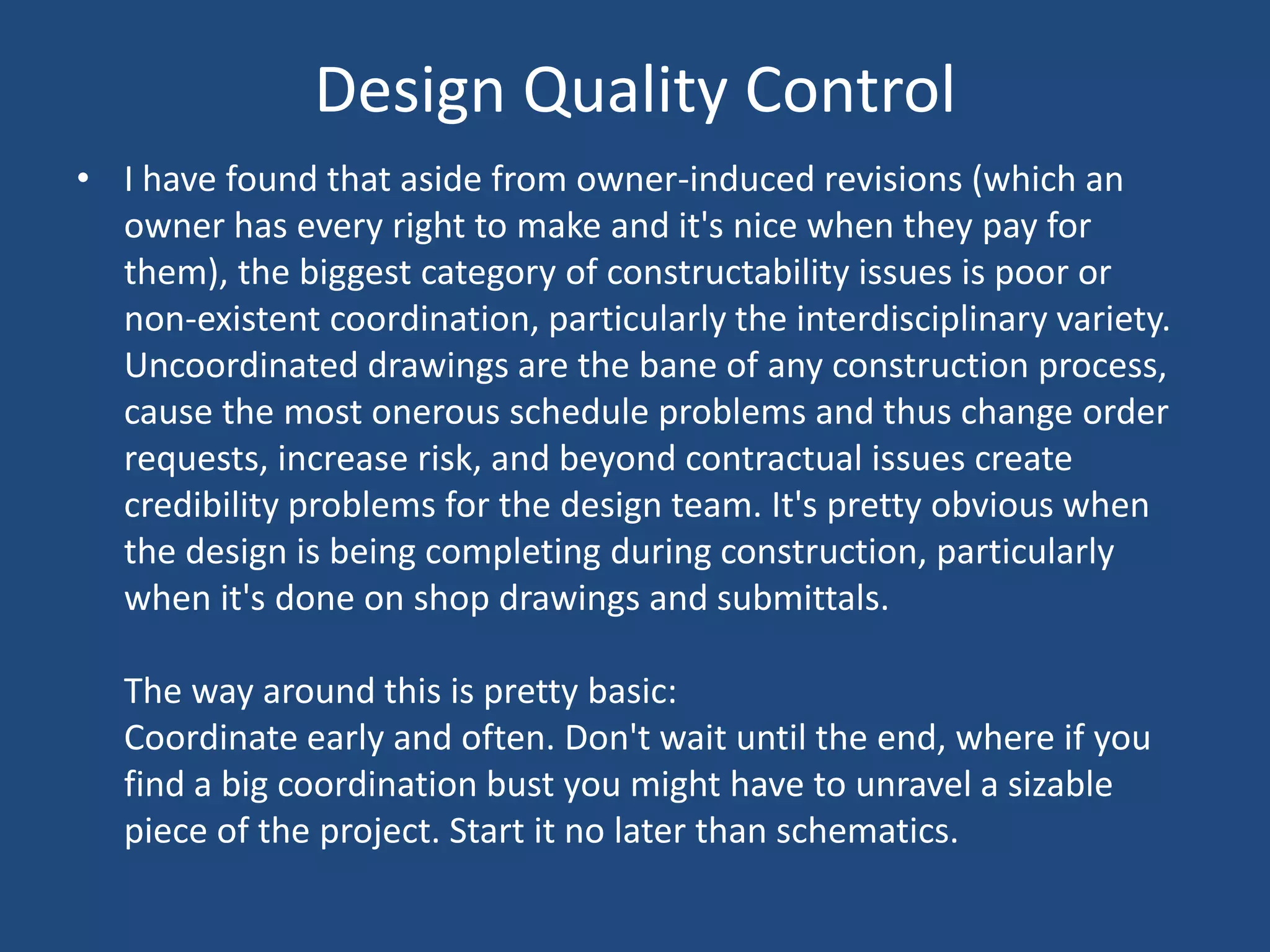 Design Quality Control

• I have found that aside from owner-induced revisions (which an owner has every right to make and it's nice when they pay for them), the biggest category of constructability issues is poor or non-existent coordination, particularly the interdisciplinary variety. Uncoordinated drawings are the bane of any construction process, cause the most onerous schedule problems and thus change order requests, increase risk, and beyond contractual issues create credibility problems for the design team. It's pretty obvious when the design is being completing during construction, particularly when it's done on shop drawings and submittals.

The way around this is pretty basic:
Coordinate early and often. Don't wait until the end, where if you find a big coordination bust you might have to unravel a sizable piece of the project. Start it no later than schematics.